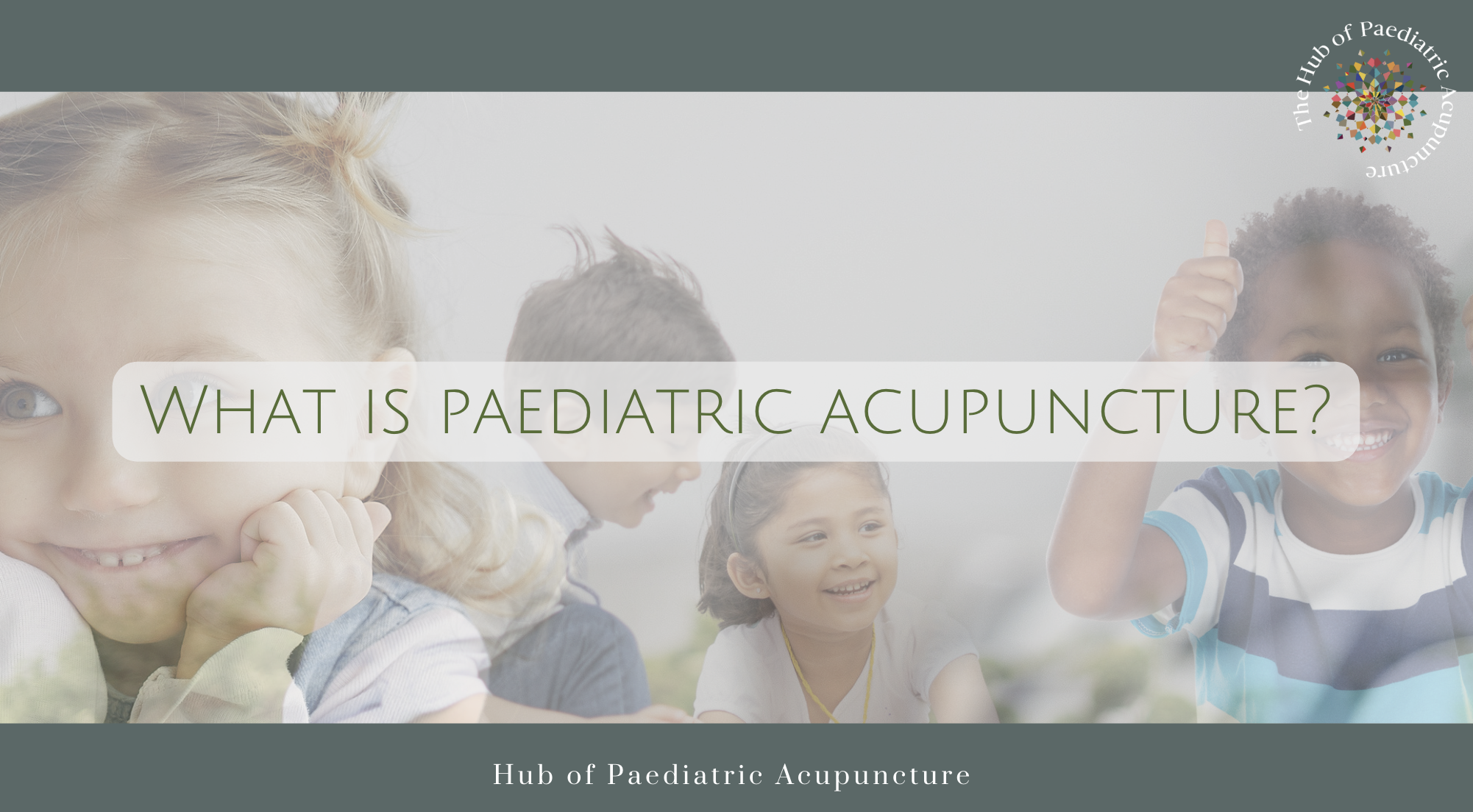 The Hub of Paediatric Acupuncture

What is paediatric acupuncture?

Hub of Paediatric Acupuncture